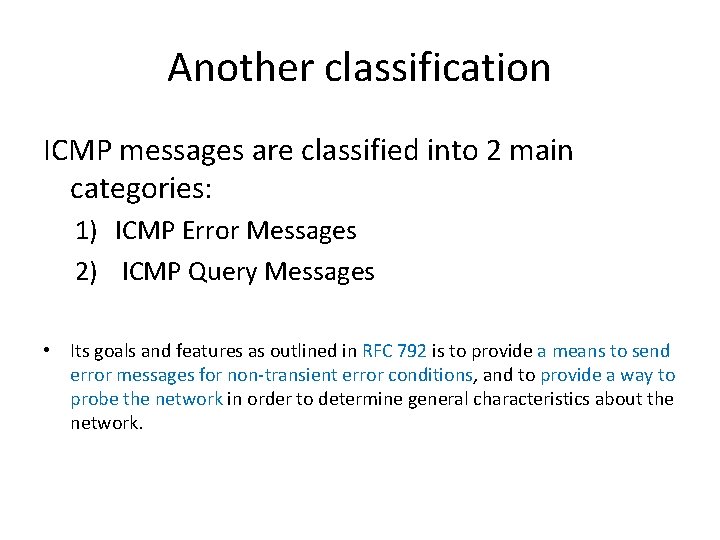 Another classification

ICMP messages are classified into 2 main categories:

1) ICMP Error Messages

2) ICMP Query Messages

• Its goals and features as outlined in RFC 792 is to provide a means to send error messages for non-transient error conditions, and to provide a way to probe the network in order to determine general characteristics about the network.